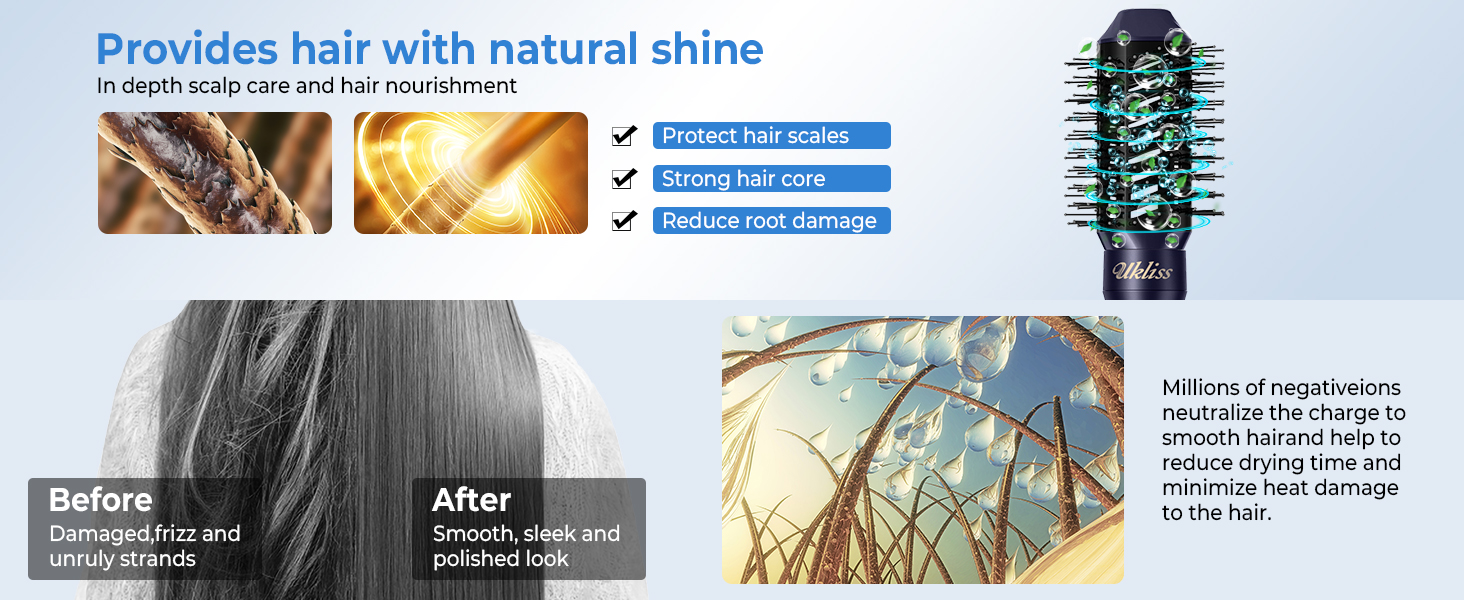 Provides hair with natural shine
In depth scalp care and hair nourishment

Protect hair scales
Strong hair core
Reduce root damage

Ukliss

Before
Damaged,frizz and unruly strands

After
Smooth, sleek and polished look

Millions of negativeions neutralize the charge to smooth hairand help to reduce drying time and minimize heat damage to the hair.